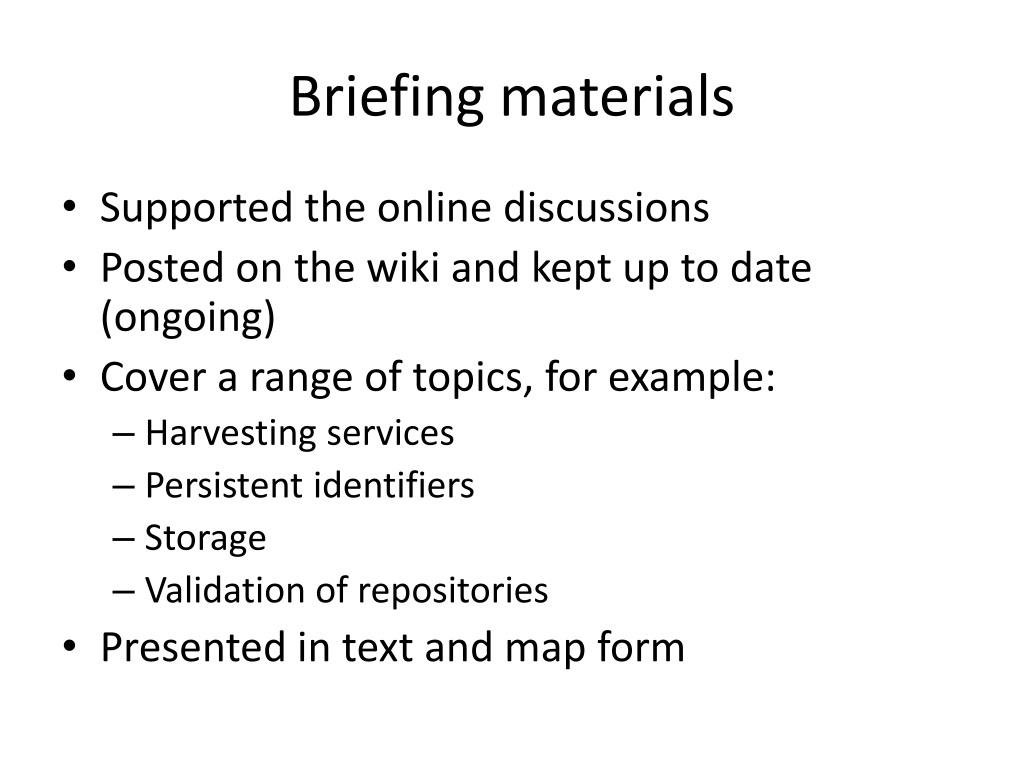 Briefing materials

• Supported the online discussions
• Posted on the wiki and kept up to date (ongoing)
• Cover a range of topics, for example:
  – Harvesting services
  – Persistent identifiers
  – Storage
  – Validation of repositories
• Presented in text and map form